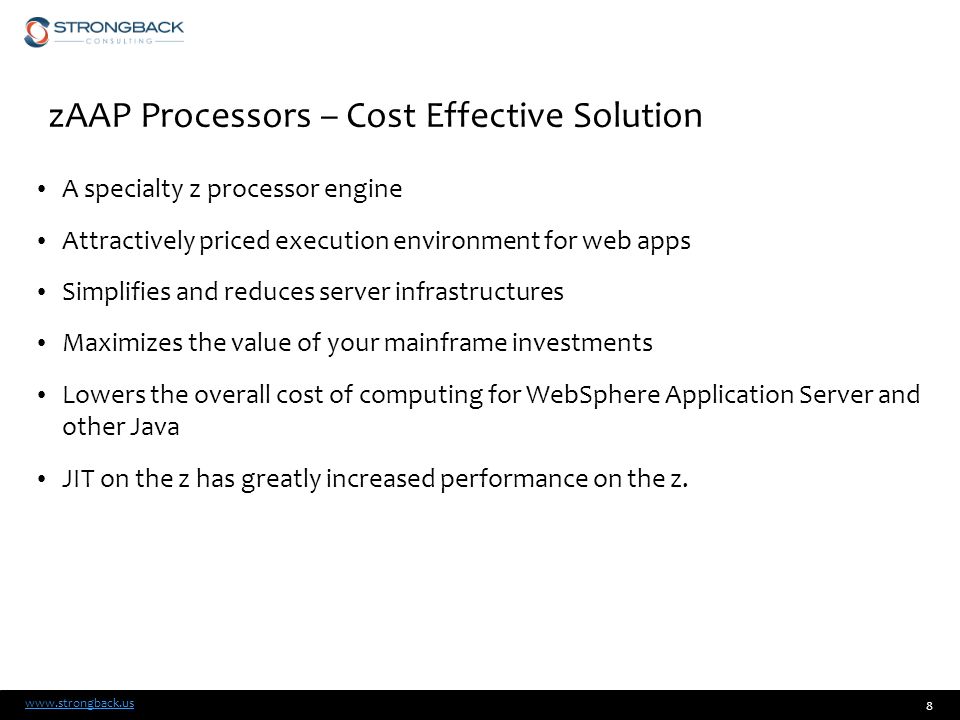 STRONGBACK
CONSULTING

zAAP Processors – Cost Effective Solution

• A specialty z processor engine

• Attractively priced execution environment for web apps

• Simplifies and reduces server infrastructures

• Maximizes the value of your mainframe investments

• Lowers the overall cost of computing for WebSphere Application Server and other Java

• JIT on the z has greatly increased performance on the z.

www.strongback.us

8